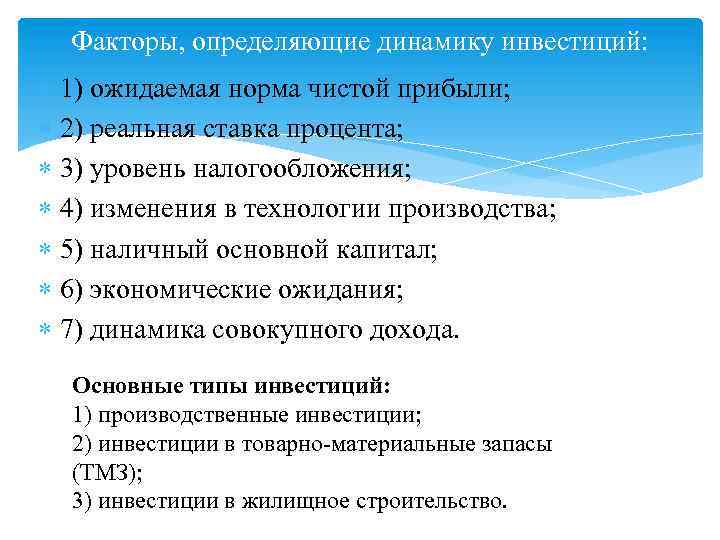 Факторы, определяющие динамику инвестиций:

1) ожидаемая норма чистой прибыли;
2) реальная ставка процента;
3) уровень налогообложения;
4) изменения в технологии производства;
5) наличный основной капитал;
6) экономические ожидания;
7) динамика совокупного дохода.

Основные типы инвестиций:
1) производственные инвестиции;
2) инвестиции в товарно-материальные запасы (ТМЗ);
3) инвестиции в жилищное строительство.